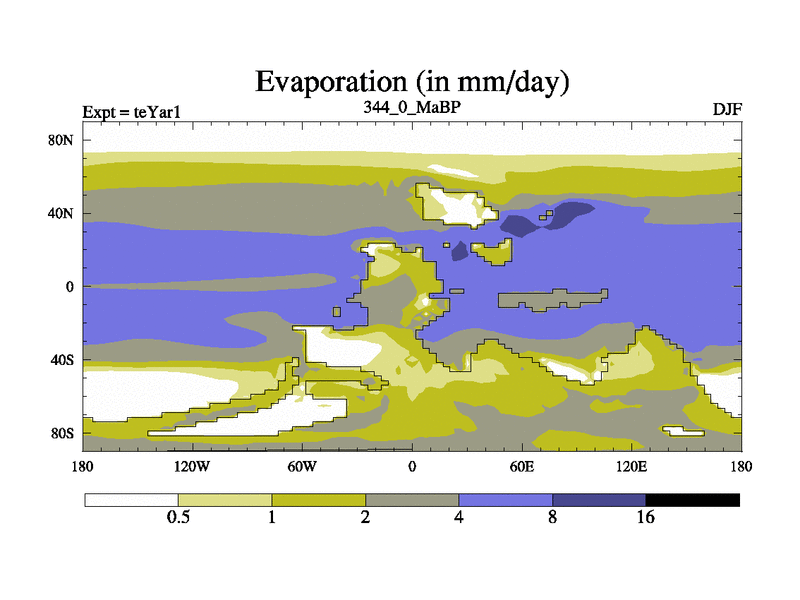 Evaporation (in mm/day)

Expt = teYar1

344_0_MaBP

DJF

80N

40N

0

40S

80S

180

120W

60W

0

60E

120E

180

0.5

1

2

4

8

16